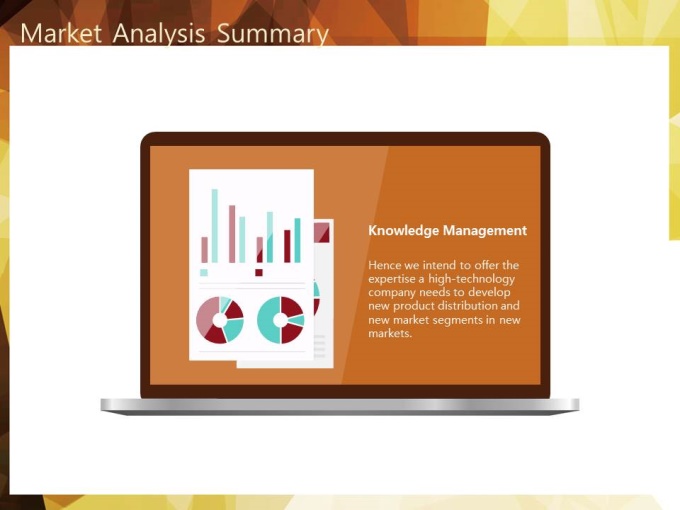 Market Analysis Summary

Knowledge Management

Hence we intend to offer the expertise a high-technology company needs to develop new product distribution and new market segments in new markets.